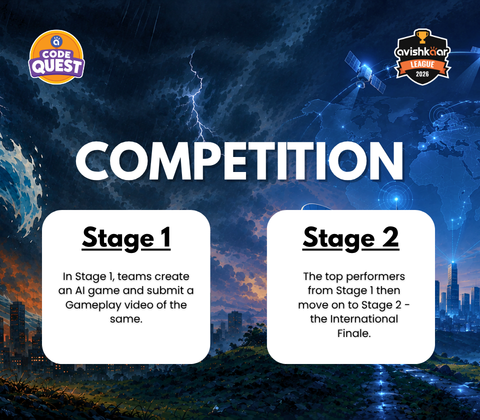 CODE QUEST

avishkaar LEAGUE 2026

COMPETITION

Stage 1

In Stage 1, teams create an AI game and submit a Gameplay video of the same.

Stage 2

The top performers from Stage 1 then move on to Stage 2 - the International Finale.